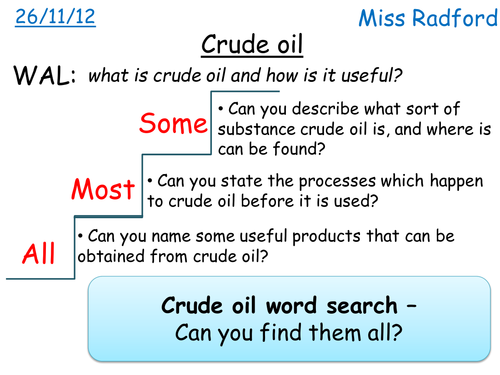 26/11/12

Miss Radford

Crude oil

WAL: what is crude oil and how is it useful?

Some

• Can you describe what sort of substance crude oil is, and where is can be found?

Most

• Can you state the processes which happen to crude oil before it is used?

All

• Can you name some useful products that can be obtained from crude oil?

Crude oil word search – Can you find them all?